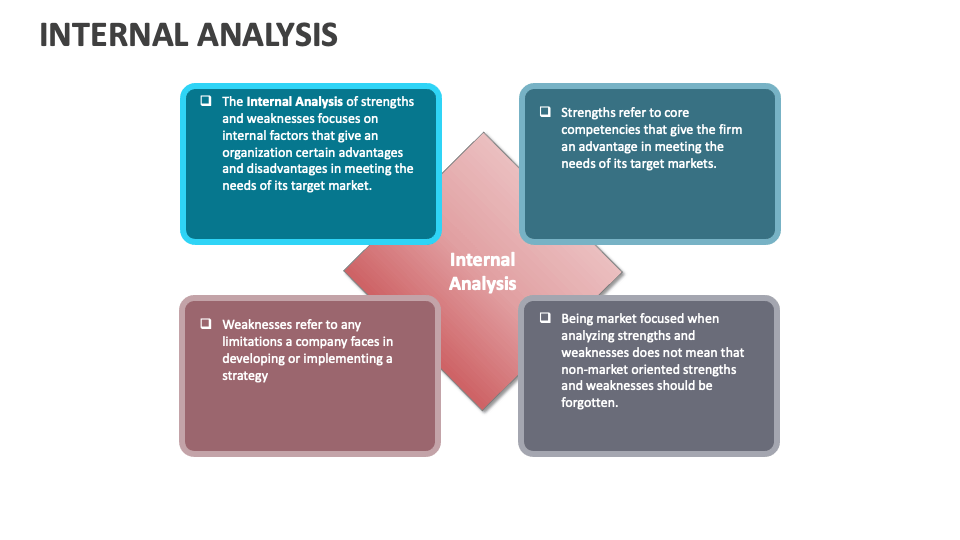 INTERNAL ANALYSIS

❑ The Internal Analysis of strengths and weaknesses focuses on internal factors that give an organization certain advantages and disadvantages in meeting the needs of its target market.

❑ Strengths refer to core competencies that give the firm an advantage in meeting the needs of its target markets.

Internal Analysis

❑ Weaknesses refer to any limitations a company faces in developing or implementing a strategy

❑ Being market focused when analyzing strengths and weaknesses does not mean that non-market oriented strengths and weaknesses should be forgotten.